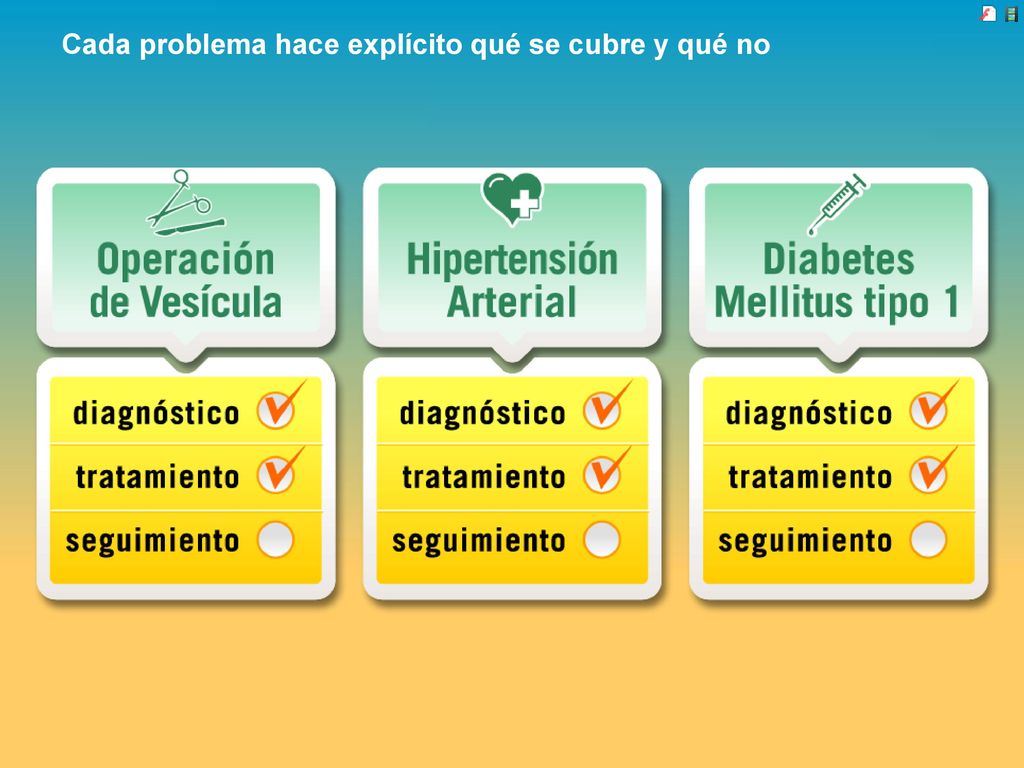 Cada problema hace explícito qué se cubre y qué no

Operación de Vesícula

diagnóstico
tratamiento
seguimiento

Hipertensión Arterial

diagnóstico
tratamiento
seguimiento

Diabetes Mellitus tipo 1

diagnóstico
tratamiento
seguimiento